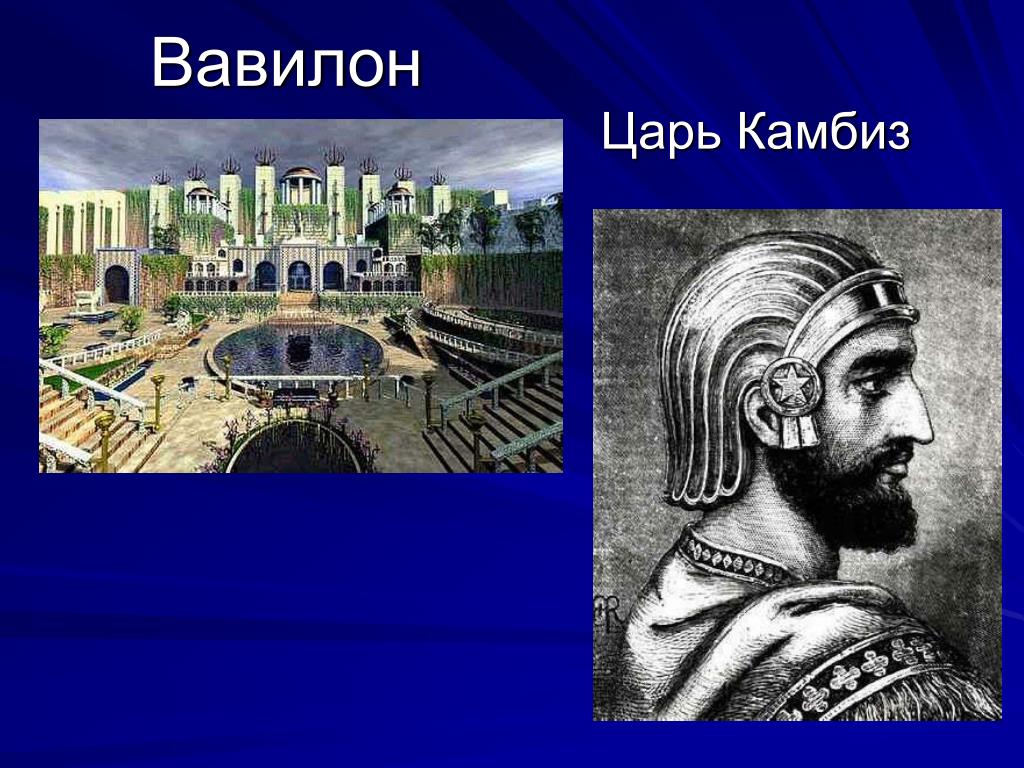 Вавилон

Царь Камбиз